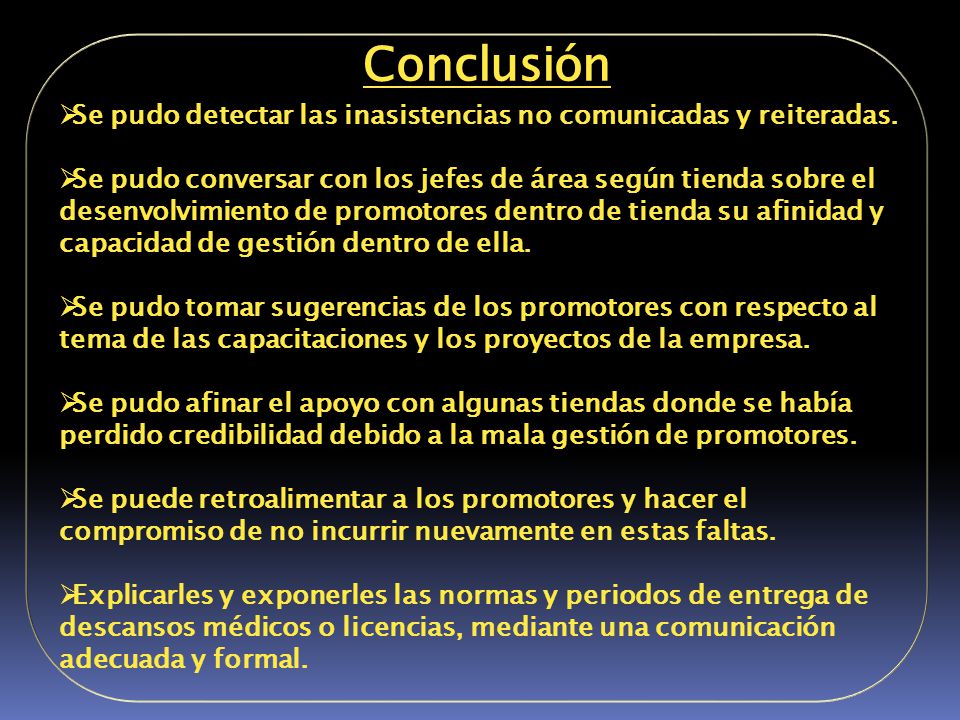 Conclusión

➢Se pudo detectar las inasistencias no comunicadas y reiteradas.

➢Se pudo conversar con los jefes de área según tienda sobre el desenvolvimiento de promotores dentro de tienda su afinidad y capacidad de gestión dentro de ella.

➢Se pudo tomar sugerencias de los promotores con respecto al tema de las capacitaciones y los proyectos de la empresa.

➢Se pudo afinar el apoyo con algunas tiendas donde se había perdido credibilidad debido a la mala gestión de promotores.

➢Se puede retroalimentar a los promotores y hacer el compromiso de no incurrir nuevamente en estas faltas.

➢Explicarles y exponerles las normas y periodos de entrega de descansos médicos o licencias, mediante una comunicación adecuada y formal.